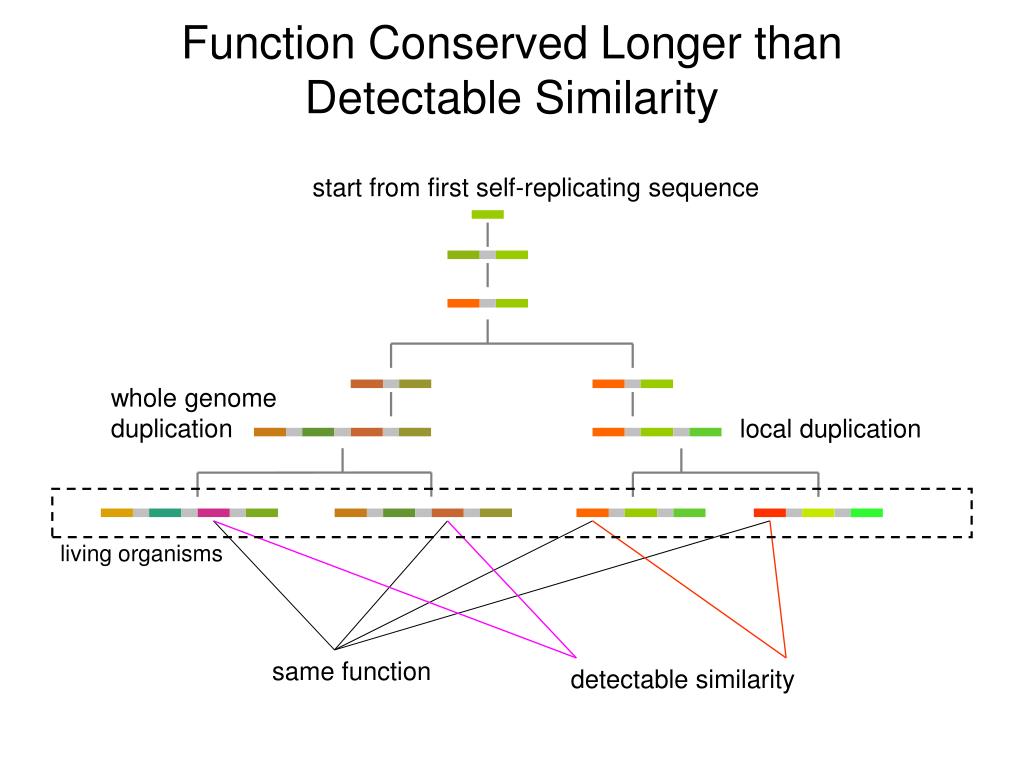 Function Conserved Longer than Detectable Similarity

start from first self-replicating sequence

whole genome duplication

local duplication

living organisms

same function

detectable similarity